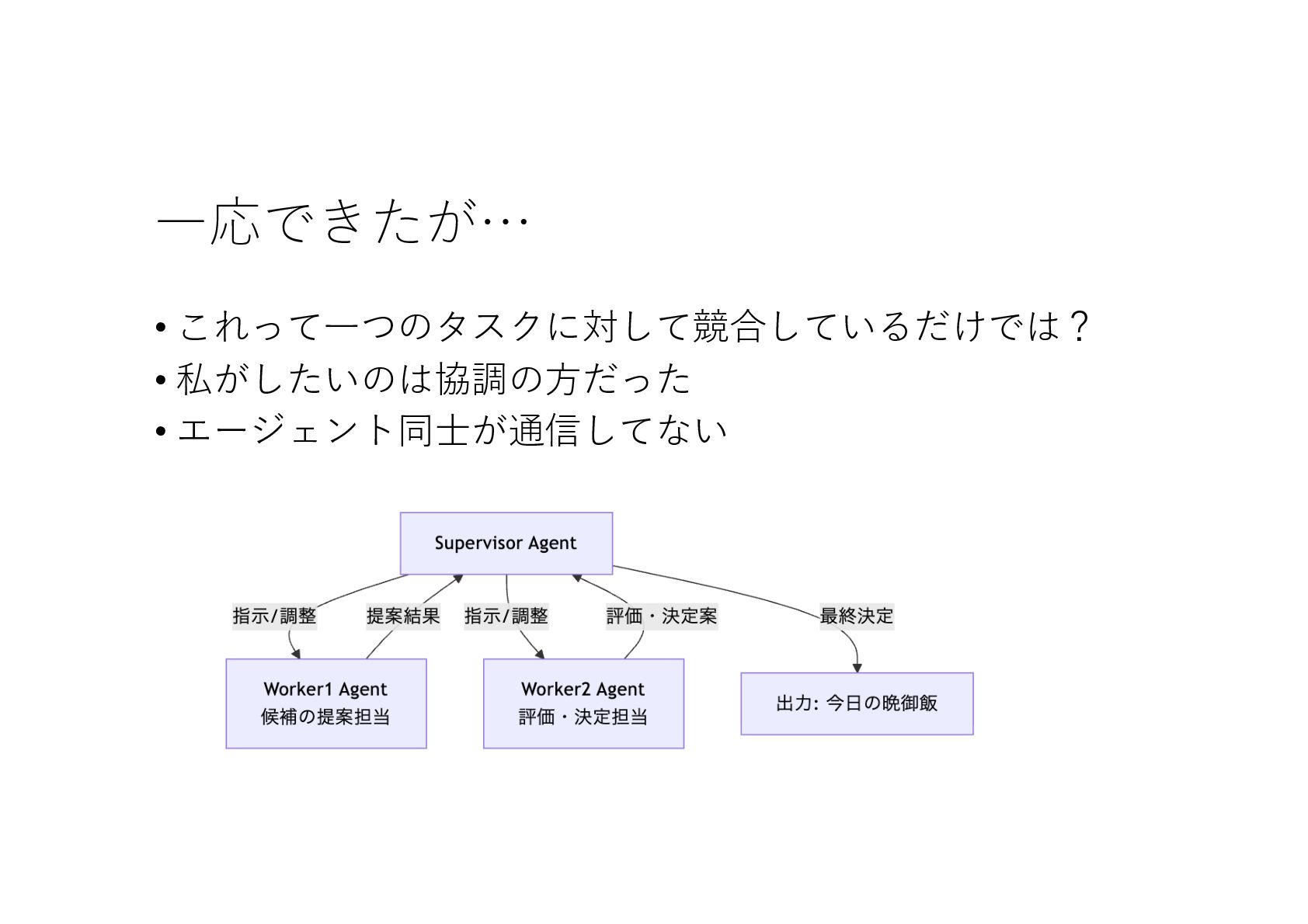 一応できたが…

• これって一つのタスクに対して競合しているだけでは？
• 私がしたいのは協調の方だった
• エージェント同士が通信してない

Supervisor Agent

指示/調整

提案結果

指示/調整

評価・決定案

最終決定

Worker1 Agent
候補の提案担当

Worker2 Agent
評価・決定担当

出力: 今日の晩御飯